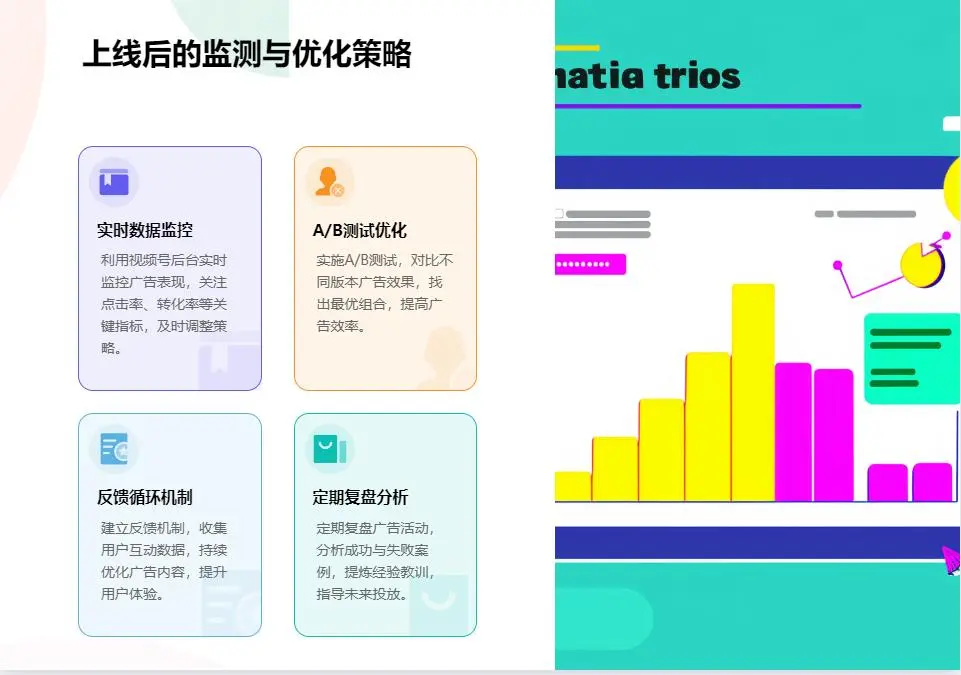 上线后的监测与优化策略

实时数据监控

利用视频号后台实时监控广告表现，关注点击率、转化率等关键指标，及时调整策略。

A/B测试优化

实施A/B测试，对比不同版本广告效果，找出最优组合，提高广告效率。

反馈循环机制

建立反馈机制，收集用户互动数据，持续优化广告内容，提升用户体验。

定期复盘分析

定期复盘广告活动，分析成功与失败案例，提炼经验教训，指导未来投放。

natia trios